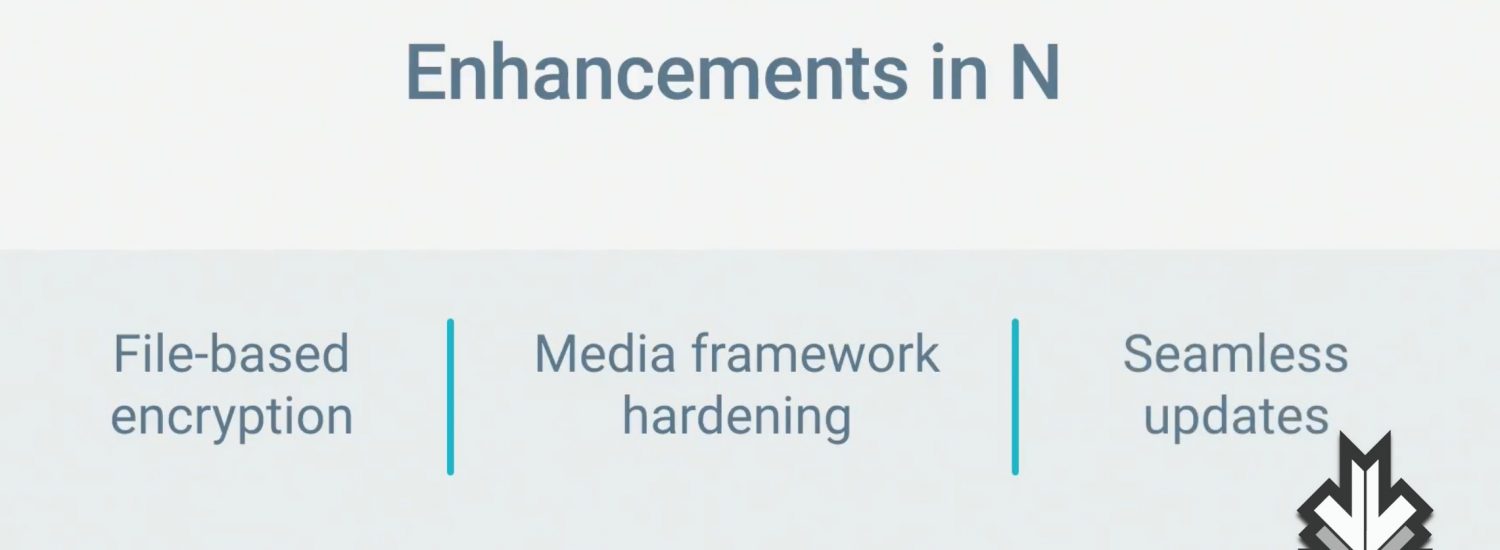 Enhancements in N

File-based encryption

Media framework hardening

Seamless updates